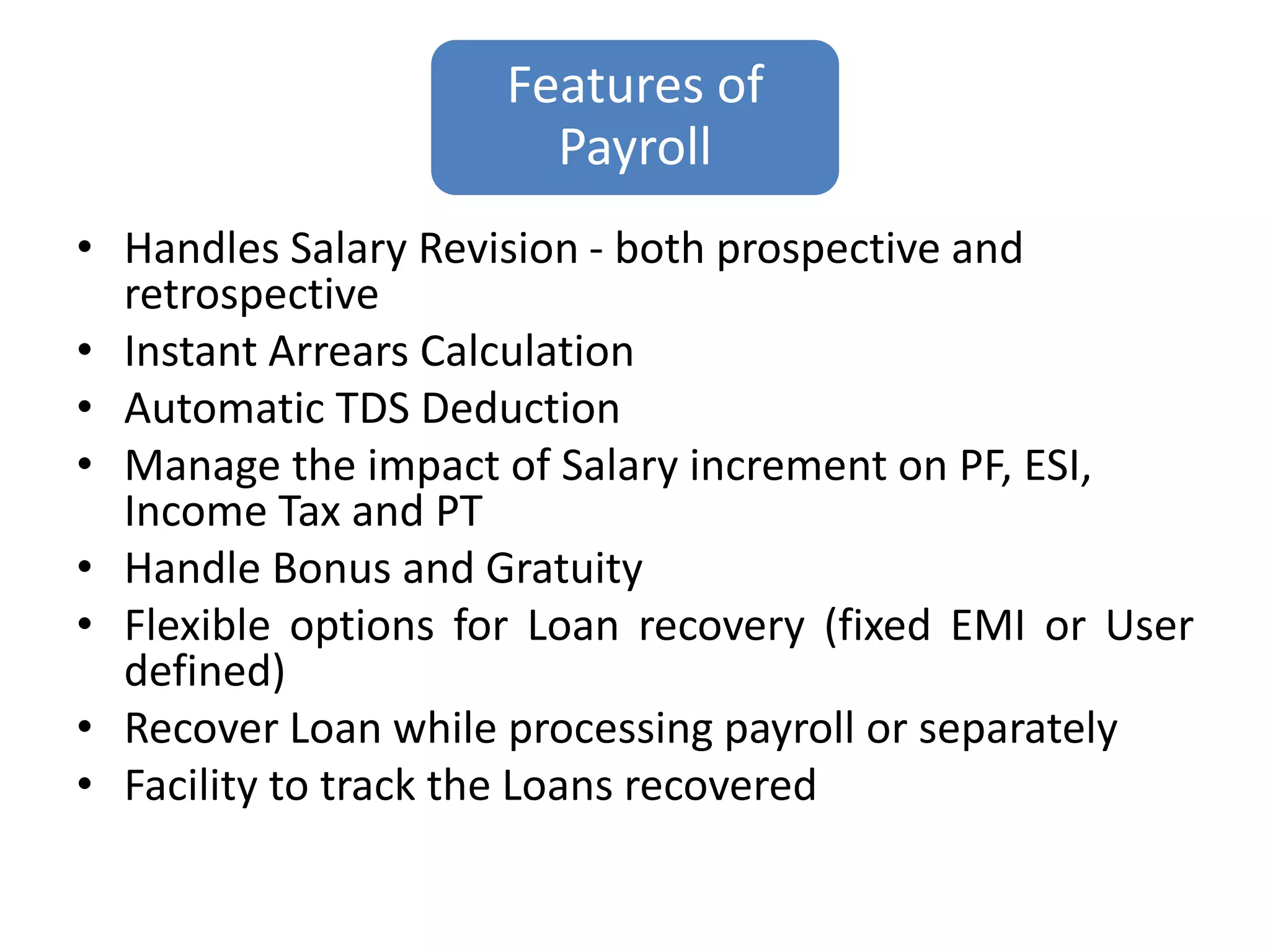 Features of Payroll

• Handles Salary Revision - both prospective and retrospective
• Instant Arrears Calculation
• Automatic TDS Deduction
• Manage the impact of Salary increment on PF, ESI, Income Tax and PT
• Handle Bonus and Gratuity
• Flexible options for Loan recovery (fixed EMI or User defined)
• Recover Loan while processing payroll or separately
• Facility to track the Loans recovered